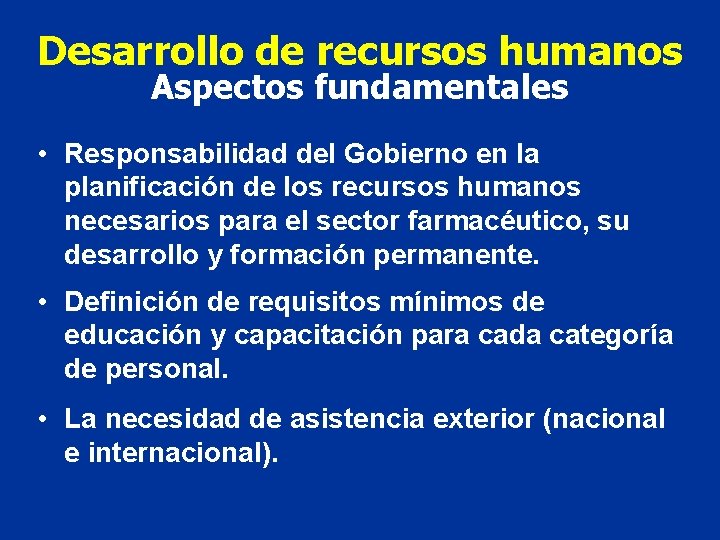 Desarrollo de recursos humanos
Aspectos fundamentales

• Responsabilidad del Gobierno en la planificación de los recursos humanos necesarios para el sector farmacéutico, su desarrollo y formación permanente.

• Definición de requisitos mínimos de educación y capacitación para cada categoría de personal.

• La necesidad de asistencia exterior (nacional e internacional).